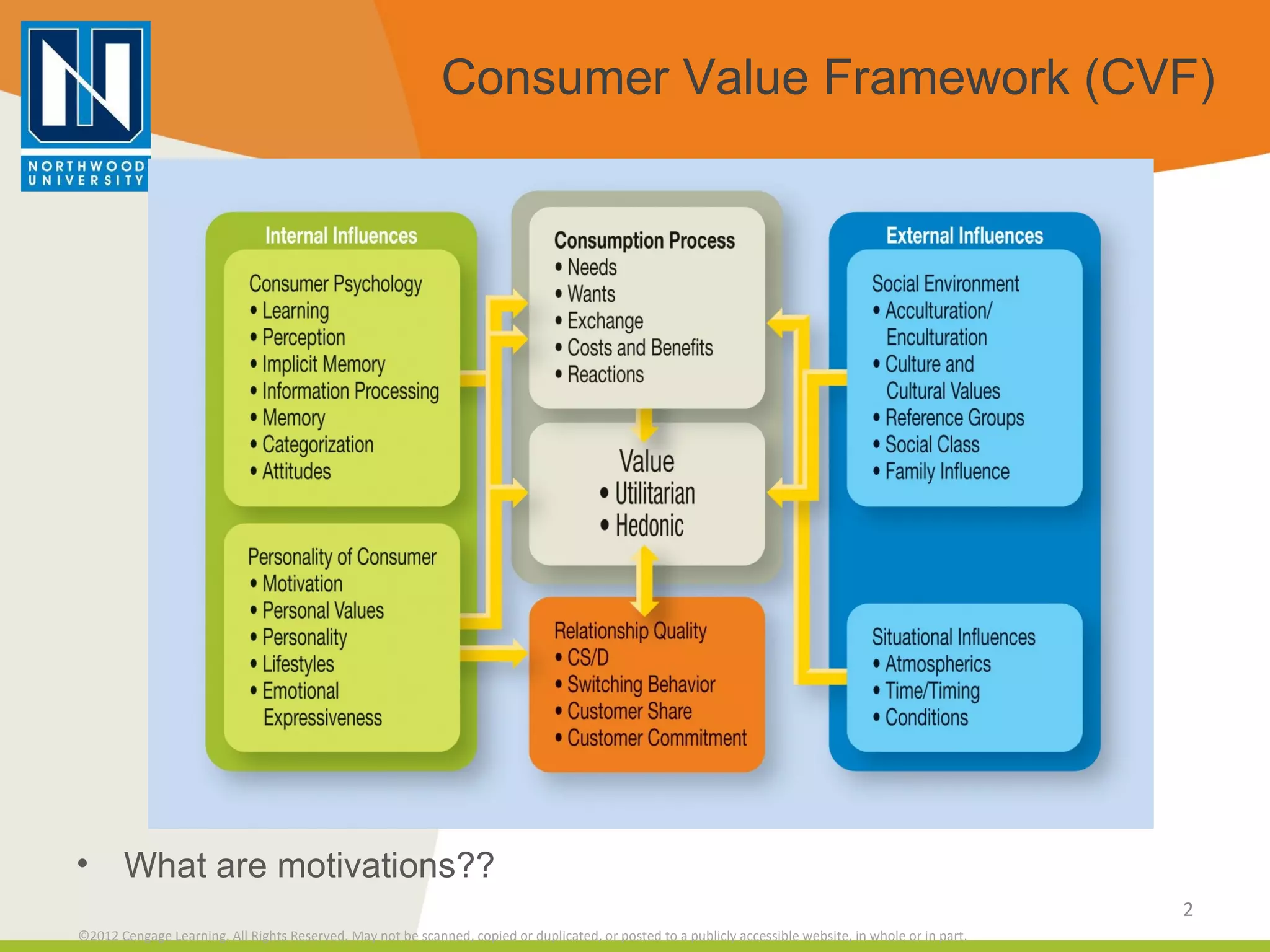 NORTHWOOD UNIVERSITY

Consumer Value Framework (CVF)

Internal Influences

Consumer Psychology
• Learning
• Perception
• Implicit Memory
• Information Processing
• Memory
• Categorization
• Attitudes

Personality of Consumer
• Motivation
• Personal Values
• Personality
• Lifestyles
• Emotional Expressiveness

Consumption Process
• Needs
• Wants
• Exchange
• Costs and Benefits
• Reactions

Value
• Utilitarian
• Hedonic

Relationship Quality
• CS/D
• Switching Behavior
• Customer Share
• Customer Commitment

External Influences

Social Environment
• Acculturation/ Enculturation
• Culture and Cultural Values
• Reference Groups
• Social Class
• Family Influence

Situational Influences
• Atmospherics
• Time/Timing
• Conditions

• What are motivations??

2

©2012 Cengage Learning. All Rights Reserved. May not be scanned, copied or duplicated, or posted to a publicly accessible website, in whole or in part.